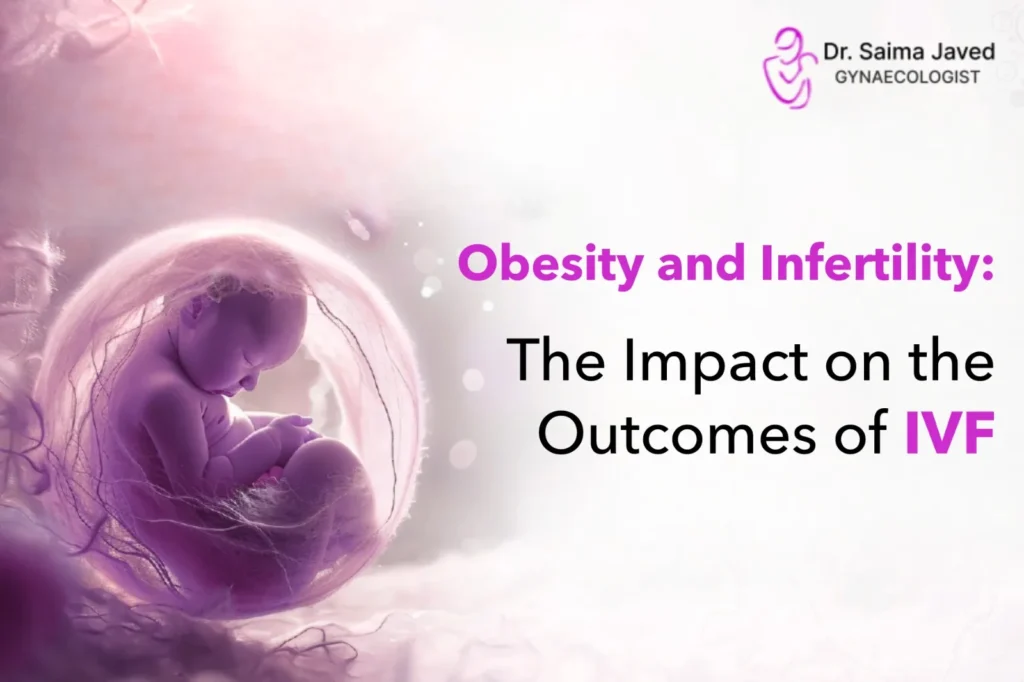 Dr. Saima Javed
GYNAECOLOGIST

Obesity and Infertility:

The Impact on the Outcomes of IVF